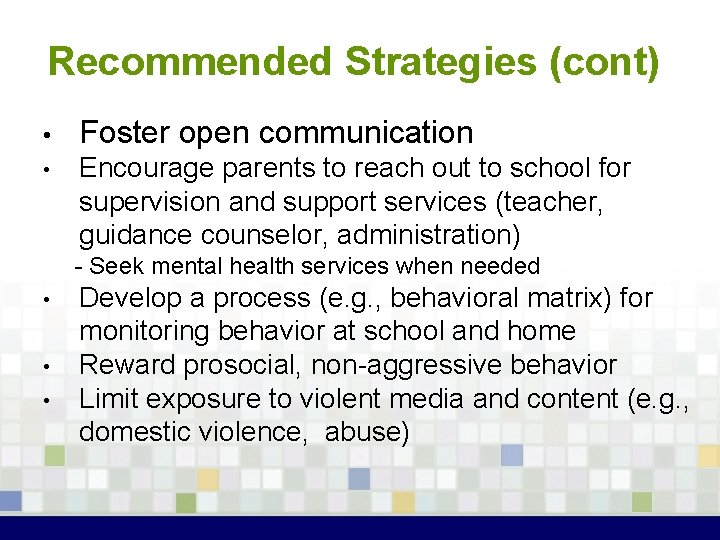 Recommended Strategies (cont)

• Foster open communication
• Encourage parents to reach out to school for supervision and support services (teacher, guidance counselor, administration)
- Seek mental health services when needed
• Develop a process (e.g., behavioral matrix) for monitoring behavior at school and home
• Reward prosocial, non-aggressive behavior
• Limit exposure to violent media and content (e.g., domestic violence, abuse)